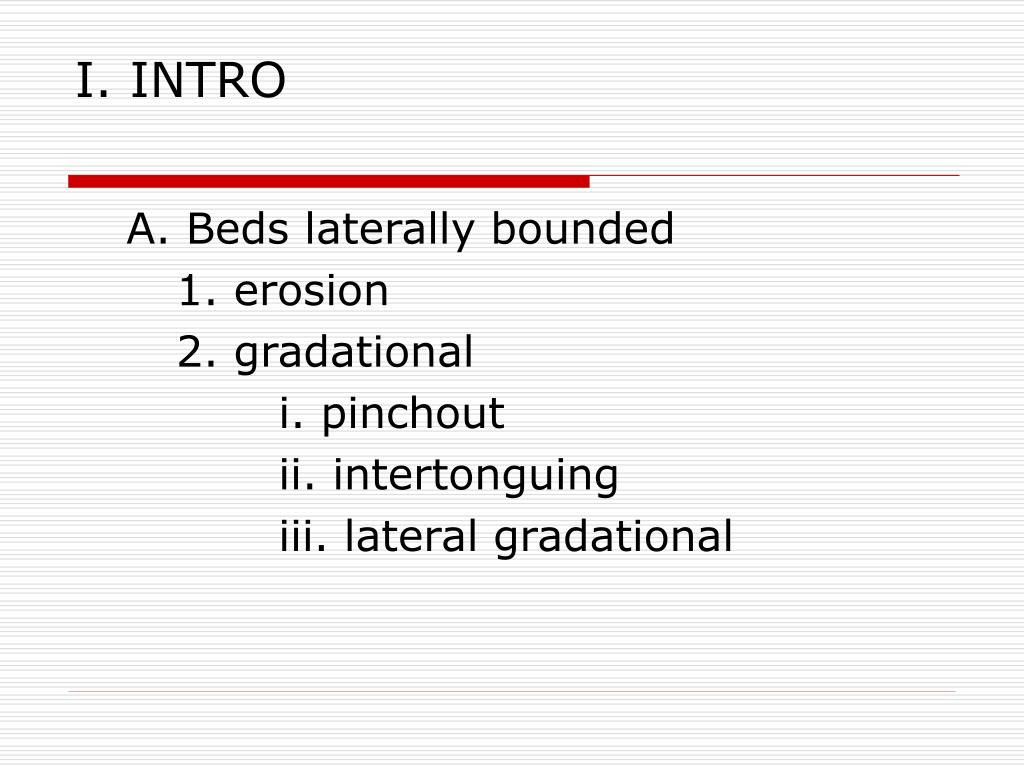 I. INTRO

A. Beds laterally bounded

1. erosion

2. gradational

i. pinchout

ii. intertonguing

iii. lateral gradational